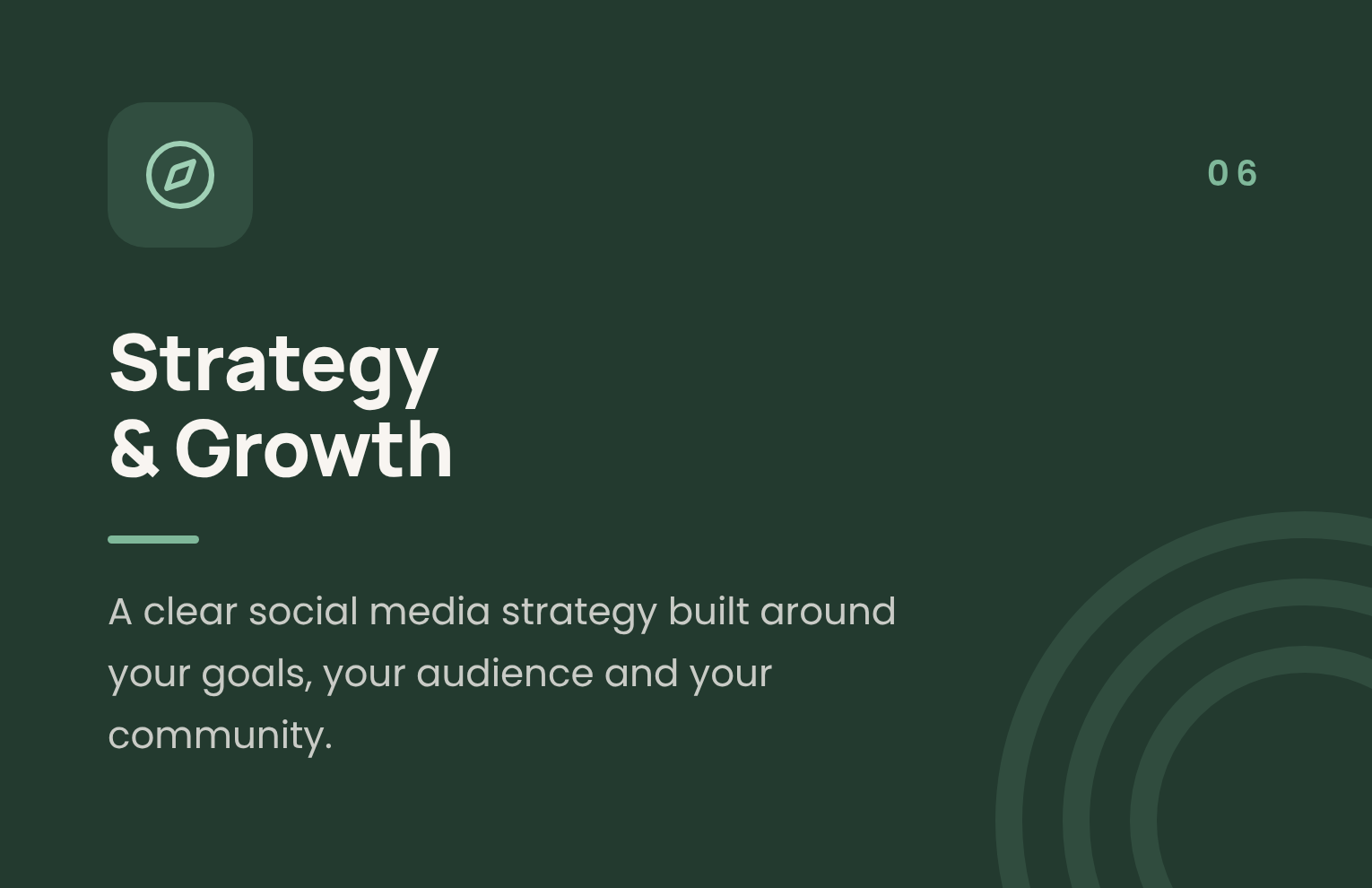 06

Strategy
& Growth

A clear social media strategy built around your goals, your audience and your community.